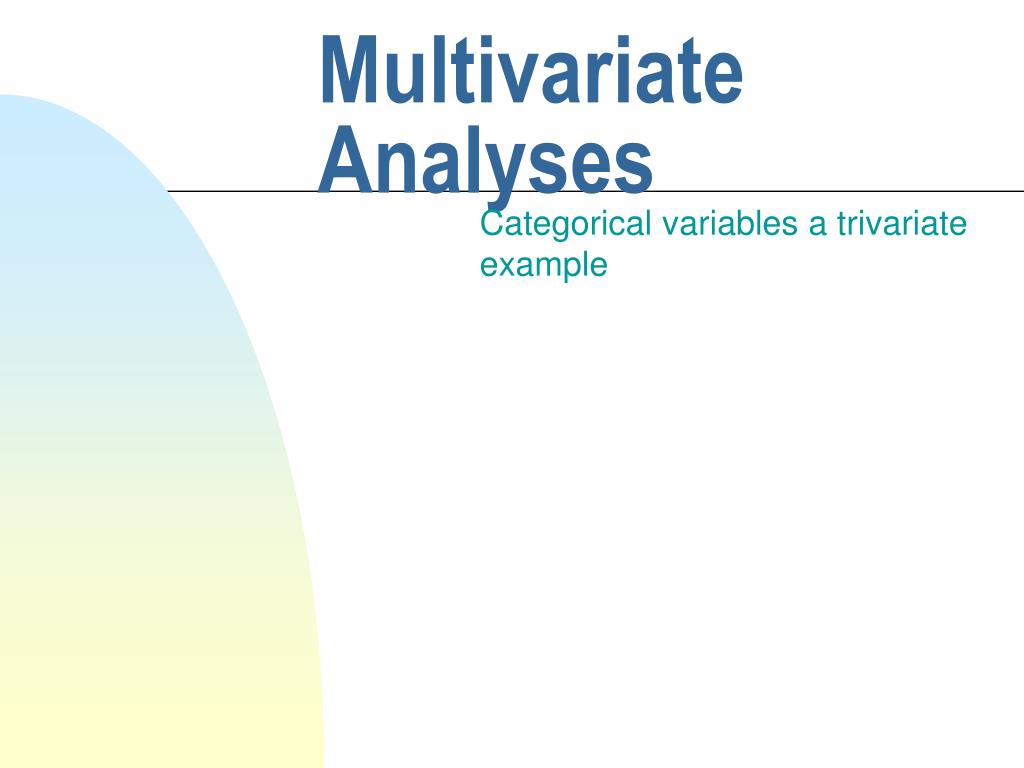 Multivariate Analyses

Categorical variables a trivariate example